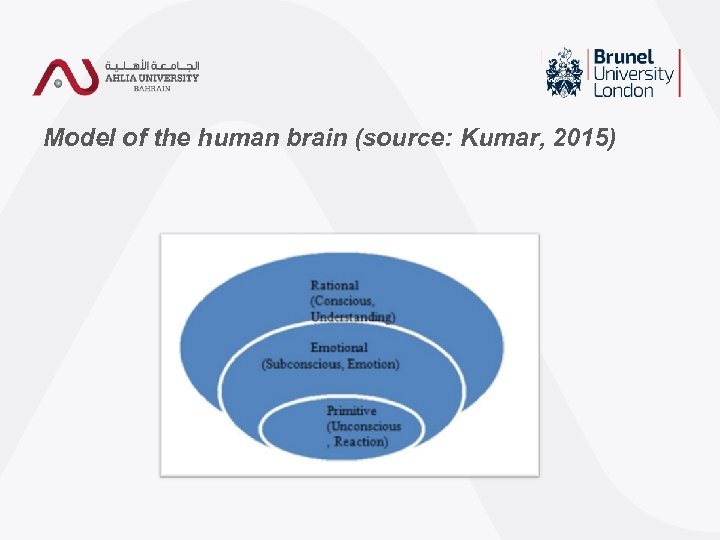 الجامعة الأهلية
AHLIA UNIVERSITY
BAHRAIN

Brunel
University
London

Model of the human brain (source: Kumar, 2015)

Rational
(Conscious,
Understanding)

Emotional
(Subconscious, Emotion)

Primitive
(Unconscious
, Reaction)